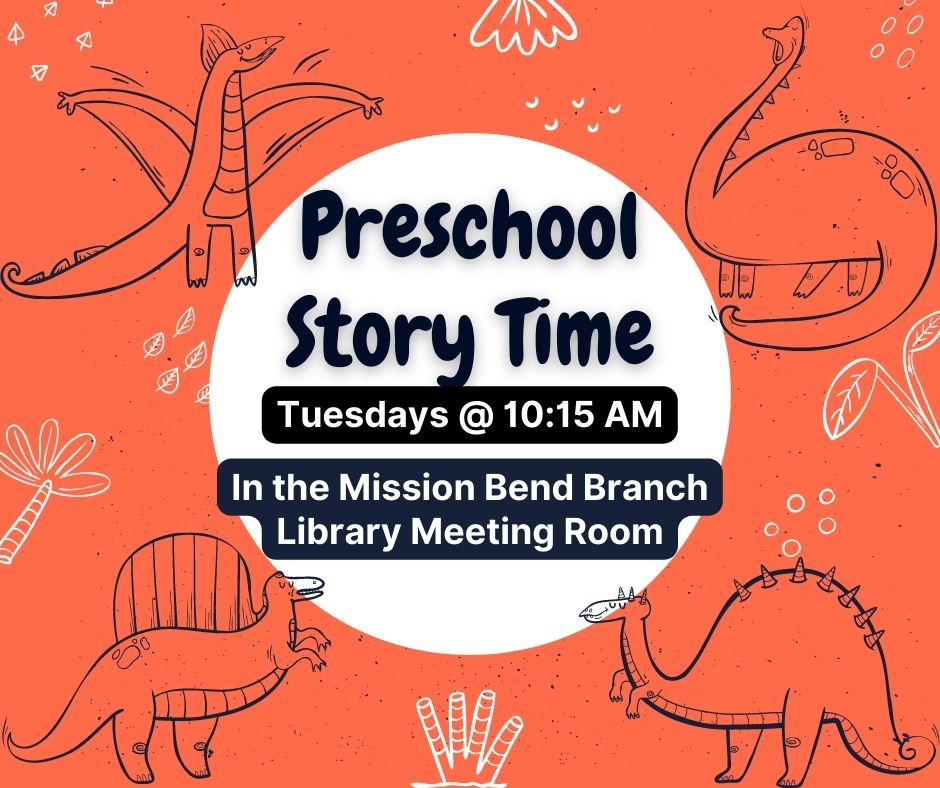 Preschool Story Time

Tuesdays @ 10:15 AM

In the Mission Bend Branch Library Meeting Room